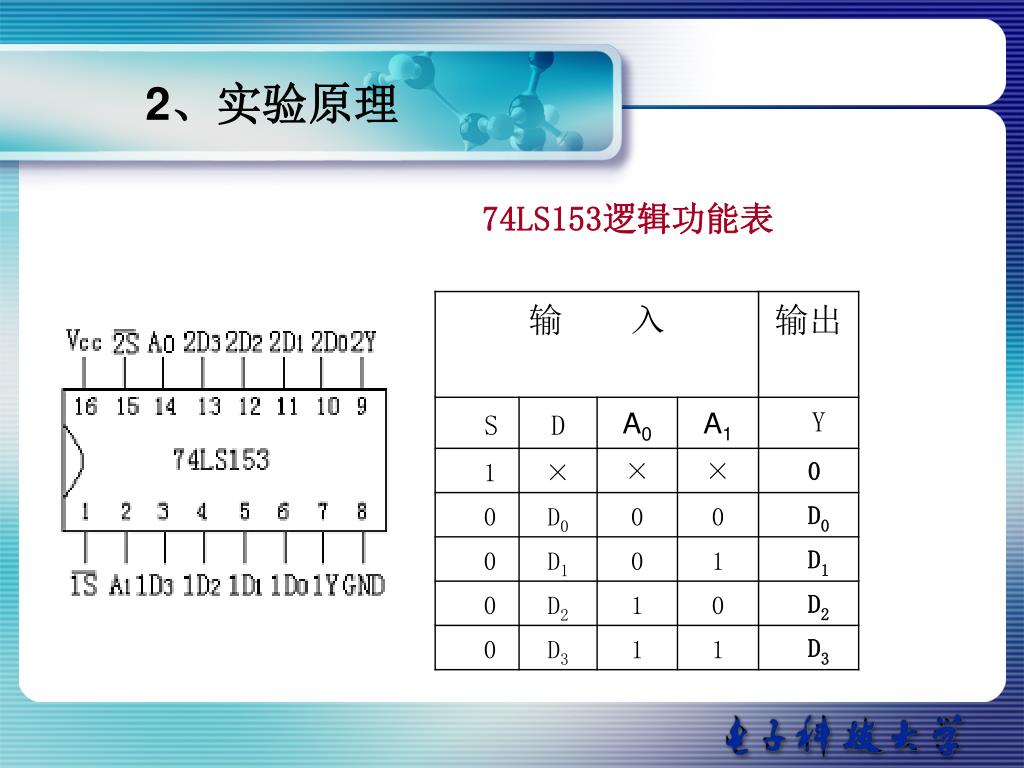 2、实验原理

74LS153逻辑功能表

Vcc $\overline{2S}$ A0 2D3 2D2 2D1 2D0 2Y

16 15 14 13 12 11 10 9

74LS153

1 2 3 4 5 6 7 8

$\overline{1S}$ A1 1D3 1D2 1D1 1D0 1Y GND

| 输　　入 | | | | 输出 |
|---|---|---|---|---|
| S | D | $A_0$ | $A_1$ | Y |
| 1 | × | × | × | 0 |
| 0 | $D_0$ | 0 | 0 | $D_0$ |
| 0 | $D_1$ | 0 | 1 | $D_1$ |
| 0 | $D_2$ | 1 | 0 | $D_2$ |
| 0 | $D_3$ | 1 | 1 | $D_3$ |

电子科技大学